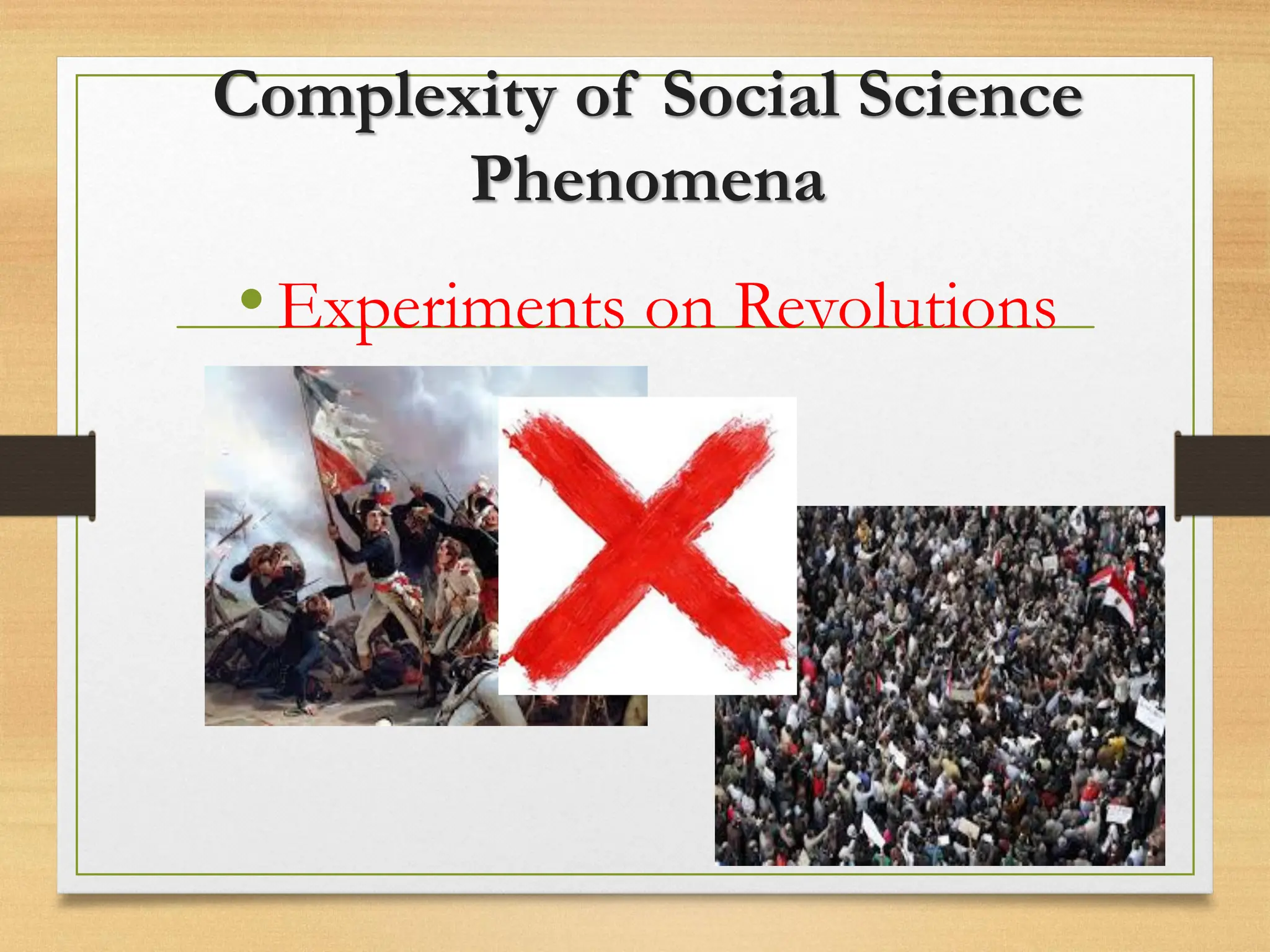 Complexity of Social Science Phenomena

• Experiments on Revolutions